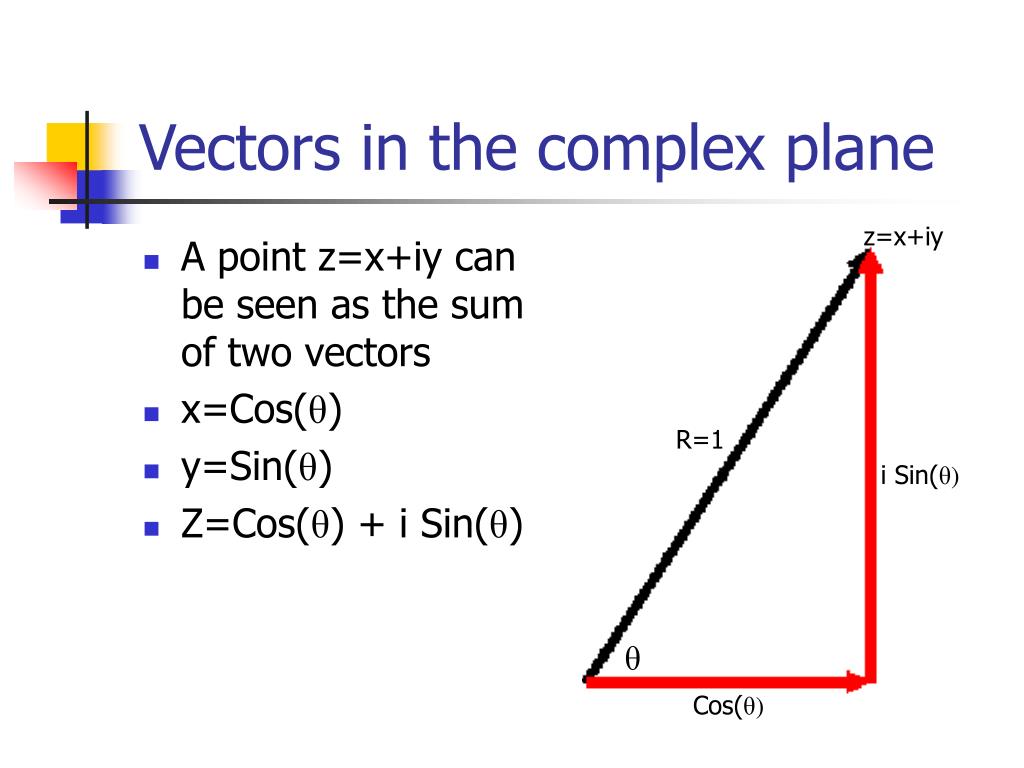 Vectors in the complex plane

- A point z=x+iy can be seen as the sum of two vectors
- x=Cos($\theta$)
- y=Sin($\theta$)
- Z=Cos($\theta$) + i Sin($\theta$)

z=x+iy

R=1

i Sin($\theta$)

$\theta$

Cos($\theta$)